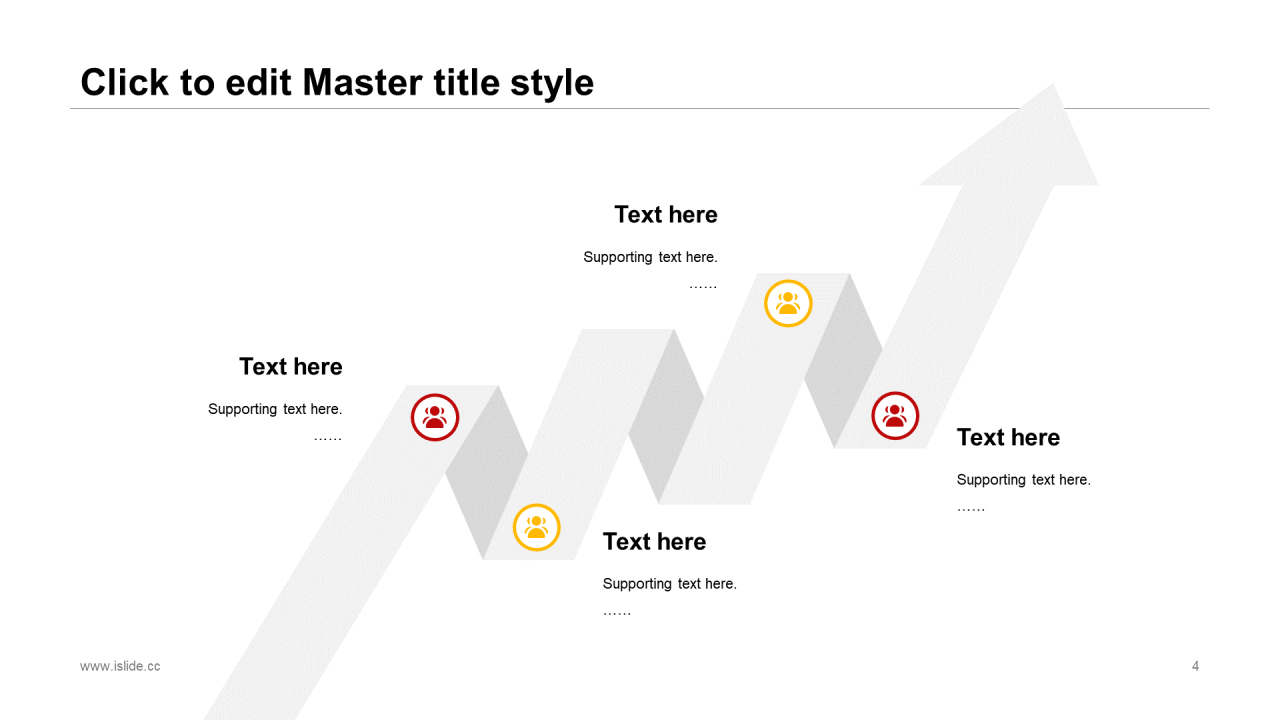 Click to edit Master title style

Text here

Supporting text here.

……

Text here

Supporting text here.

……

Text here

Supporting text here.

……

Text here

Supporting text here.

……

www.islide.cc

4